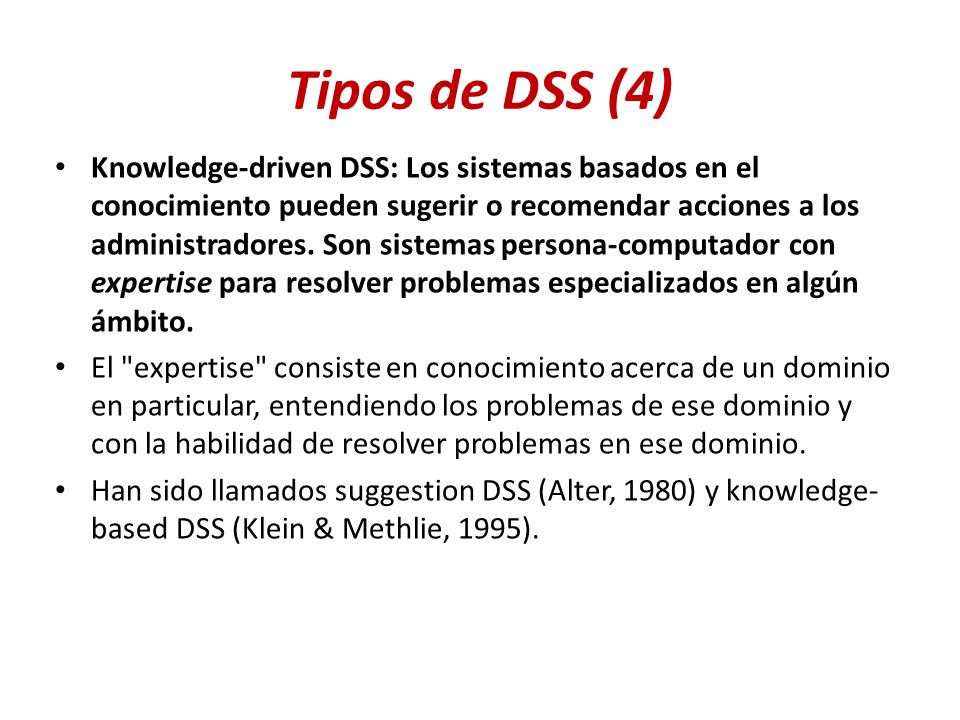 Tipos de DSS (4)

• Knowledge-driven DSS: Los sistemas basados en el conocimiento pueden sugerir o recomendar acciones a los administradores. Son sistemas persona-computador con expertise para resolver problemas especializados en algún ámbito.

• El "expertise" consiste en conocimiento acerca de un dominio en particular, entendiendo los problemas de ese dominio y con la habilidad de resolver problemas en ese dominio.

• Han sido llamados suggestion DSS (Alter, 1980) y knowledge-based DSS (Klein & Methlie, 1995).